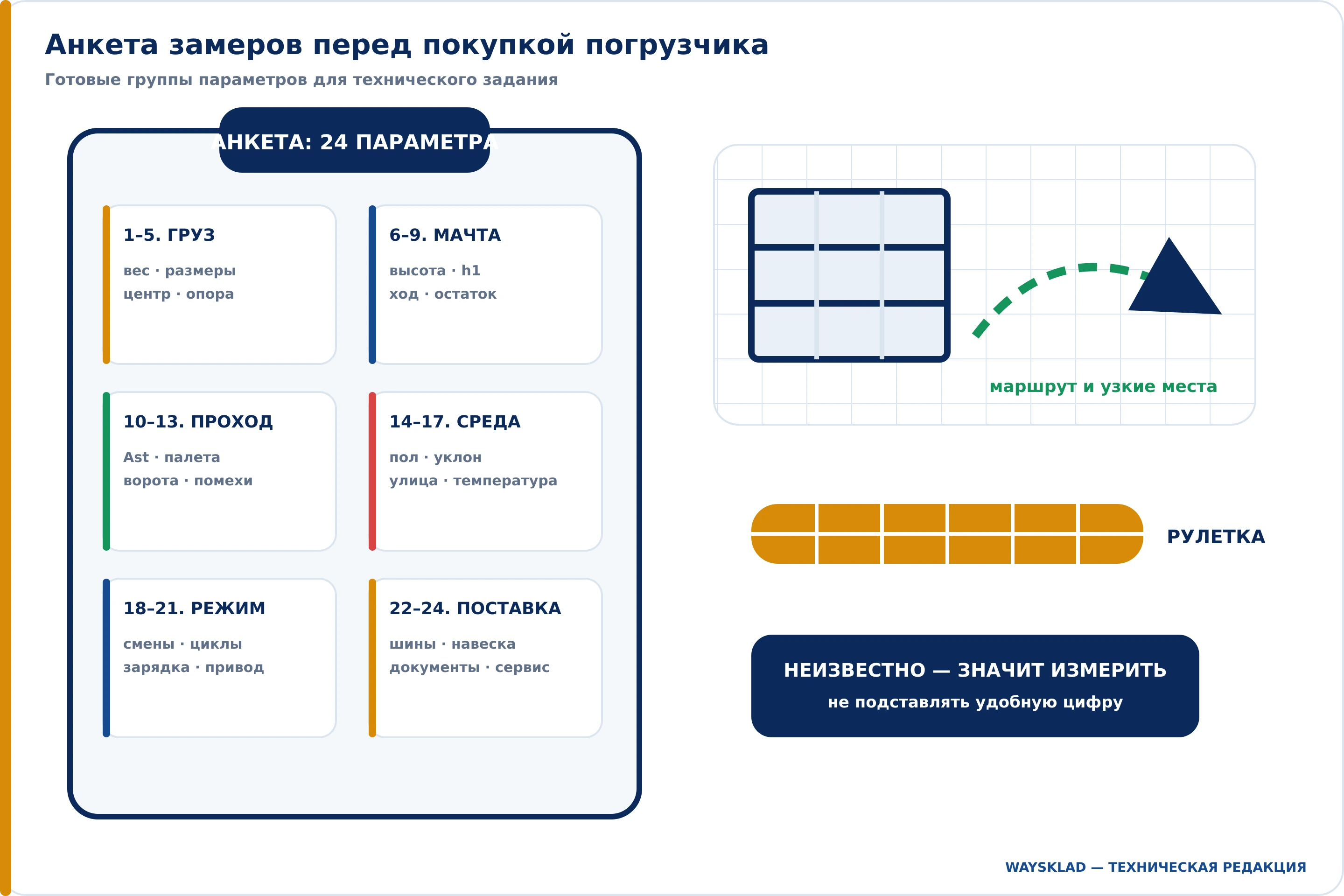 Анкета замеров перед покупкой погрузчика

Готовые группы параметров для технического задания

АНКЕТА: 24 ПАРАМЕТРА

1–5. ГРУЗ

вес · размеры
центр · опора

6–9. МАЧТА

высота · h1
ход · остаток

10–13. ПРОХОД

Ast · палета
ворота · помехи

14–17. СРЕДА

пол · уклон
улица · температура

18–21. РЕЖИМ

смены · циклы
зарядка · привод

22–24. ПОСТАВКА

шины · навеска
документы · сервис

маршрут и узкие места

РУЛЕТКА

НЕИЗВЕСТНО — ЗНАЧИТ ИЗМЕРИТЬ

не подставлять удобную цифру

WAYSKLAD — ТЕХНИЧЕСКАЯ РЕДАКЦИЯ